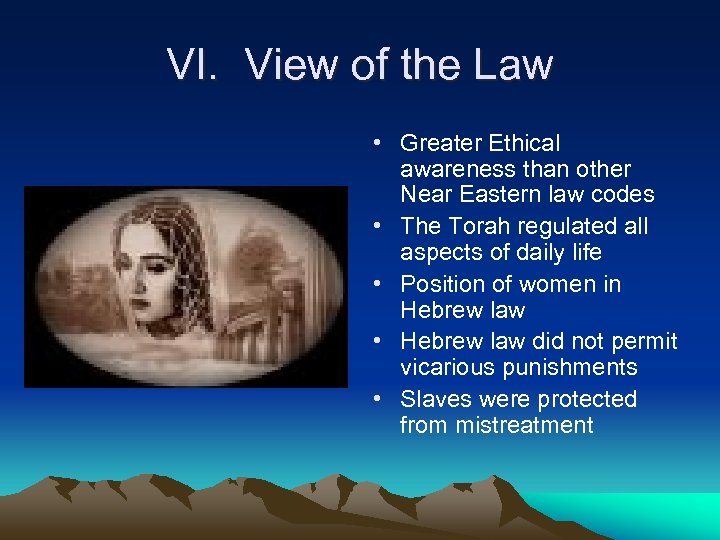 VI. View of the Law

• Greater Ethical awareness than other Near Eastern law codes
• The Torah regulated all aspects of daily life
• Position of women in Hebrew law
• Hebrew law did not permit vicarious punishments
• Slaves were protected from mistreatment